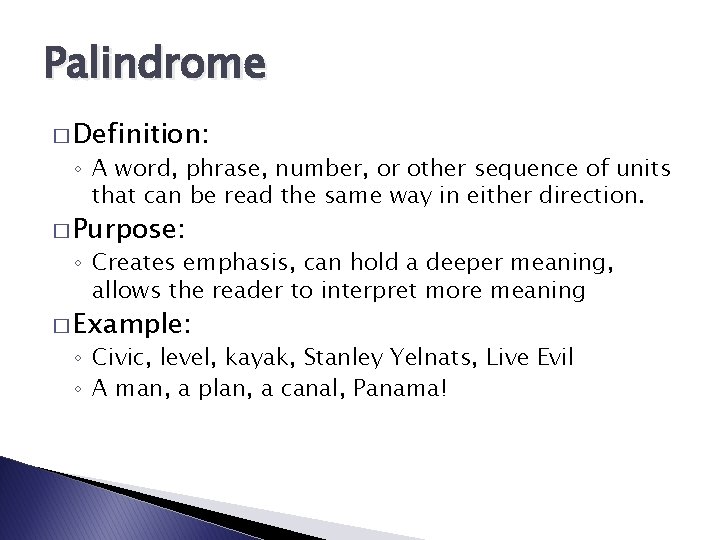 Palindrome

□ Definition:
◦ A word, phrase, number, or other sequence of units that can be read the same way in either direction.

□ Purpose:
◦ Creates emphasis, can hold a deeper meaning, allows the reader to interpret more meaning

□ Example:
◦ Civic, level, kayak, Stanley Yelnats, Live Evil
◦ A man, a plan, a canal, Panama!